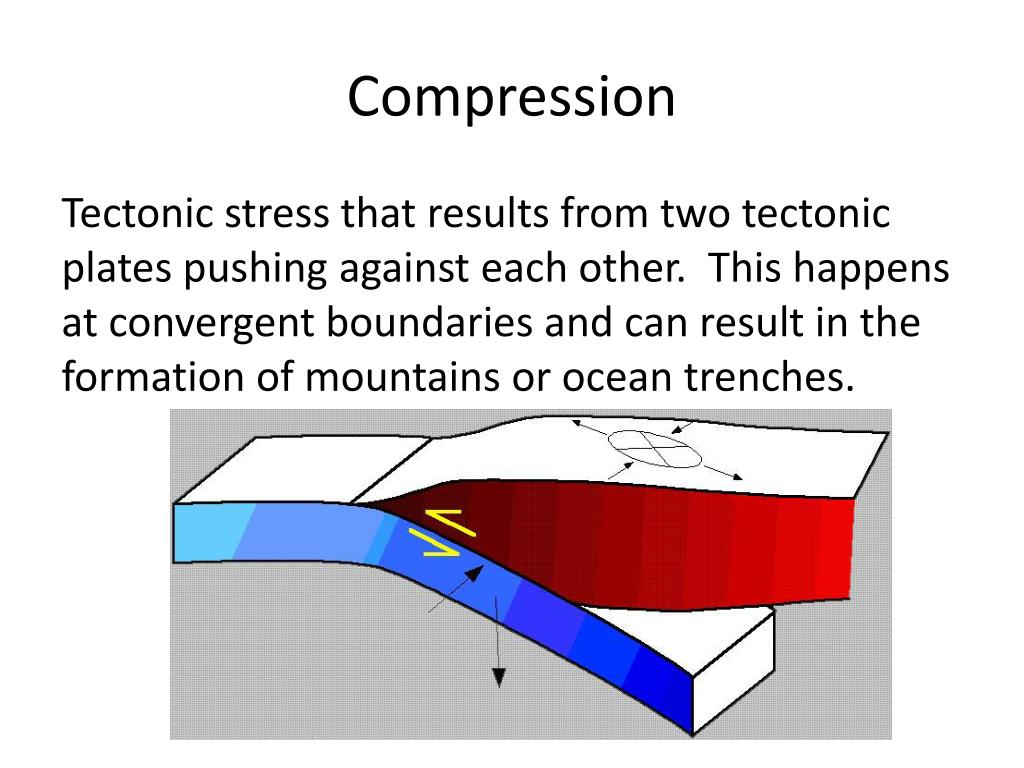 Compression

Tectonic stress that results from two tectonic plates pushing against each other.  This happens at convergent boundaries and can result in the formation of mountains or ocean trenches.